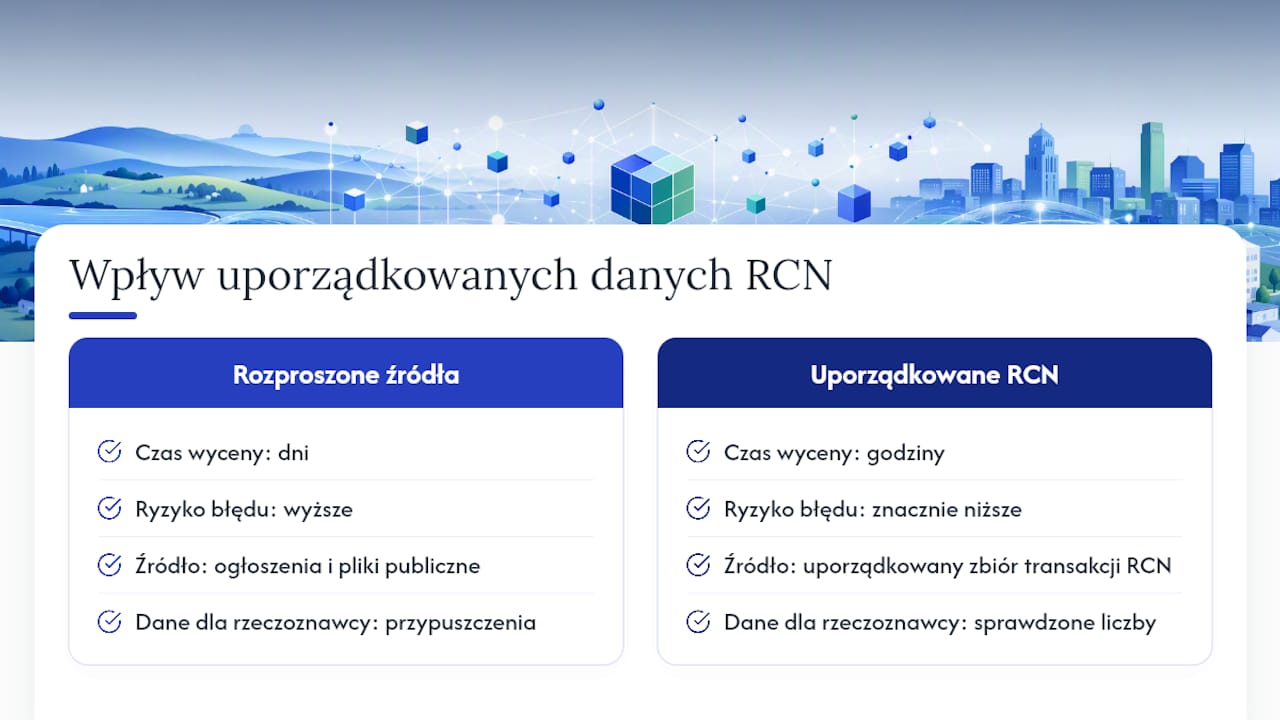 Wpływ uporządkowanych danych RCN

Rozproszone źródła

Czas wyceny: dni

Ryzyko błędu: wyższe

Źródło: ogłoszenia i pliki publiczne

Dane dla rzeczoznawcy: przypuszczenia

Uporządkowane RCN

Czas wyceny: godziny

Ryzyko błędu: znacznie niższe

Źródło: uporządkowany zbiór transakcji RCN

Dane dla rzeczoznawcy: sprawdzone liczby